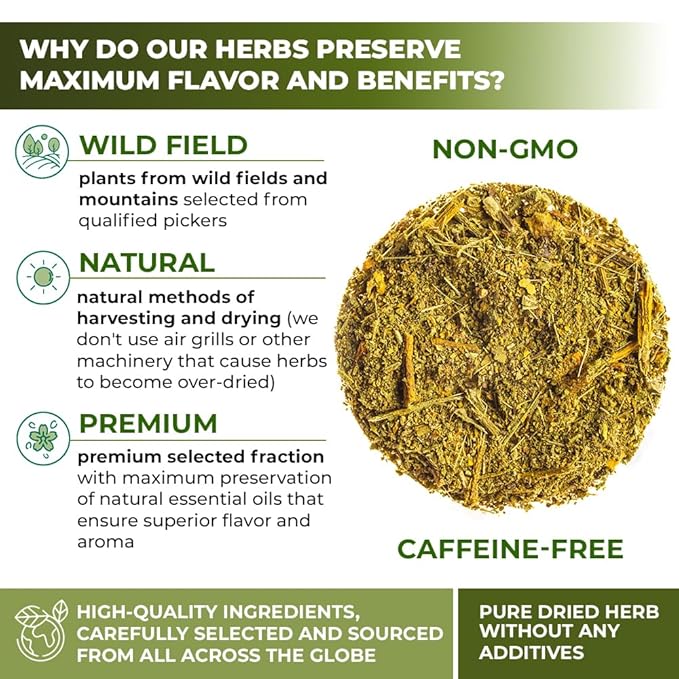 WHY DO OUR HERBS PRESERVE MAXIMUM FLAVOR AND BENEFITS?

WILD FIELD

plants from wild fields and mountains selected from qualified pickers

NATURAL

natural methods of harvesting and drying (we don't use air grills or other machinery that cause herbs to become over-dried)

PREMIUM

premium selected fraction with maximum preservation of natural essential oils that ensure superior flavor and aroma

NON-GMO

CAFFEINE-FREE

HIGH-QUALITY INGREDIENTS, CAREFULLY SELECTED AND SOURCED FROM ALL ACROSS THE GLOBE

PURE DRIED HERB WITHOUT ANY ADDITIVES